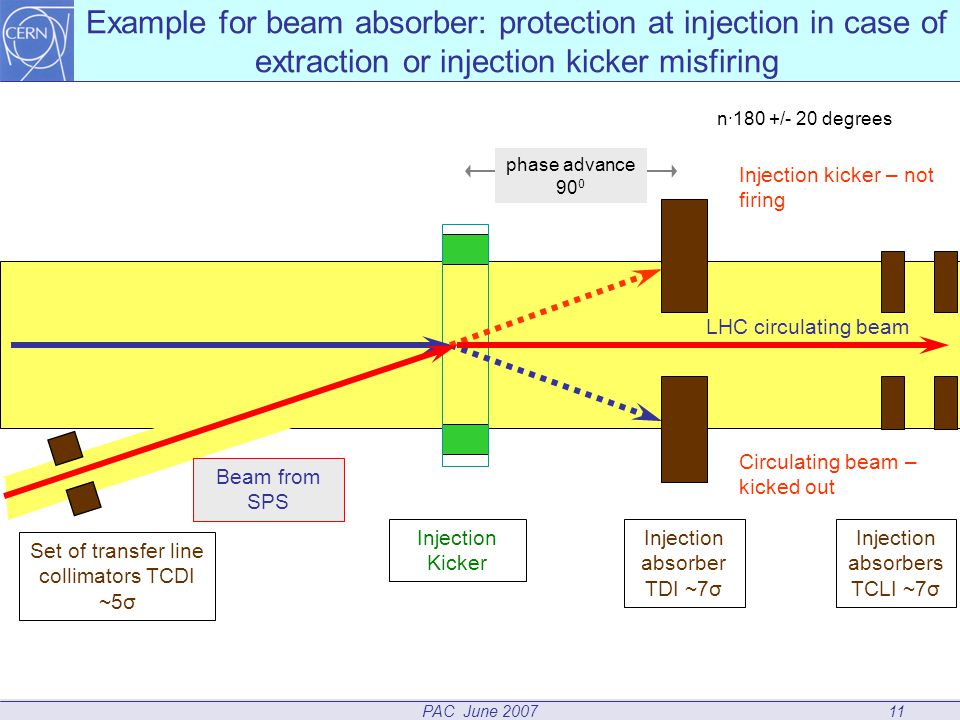 CERN

Example for beam absorber: protection at injection in case of extraction or injection kicker misfiring

n·180 +/- 20 degrees

phase advance $90^0$

Injection kicker – not firing

LHC circulating beam

Circulating beam – kicked out

Beam from SPS

Set of transfer line collimators TCDI ~5σ

Injection Kicker

Injection absorber TDI ~7σ

Injection absorbers TCLI ~7σ

PAC June 2007

11